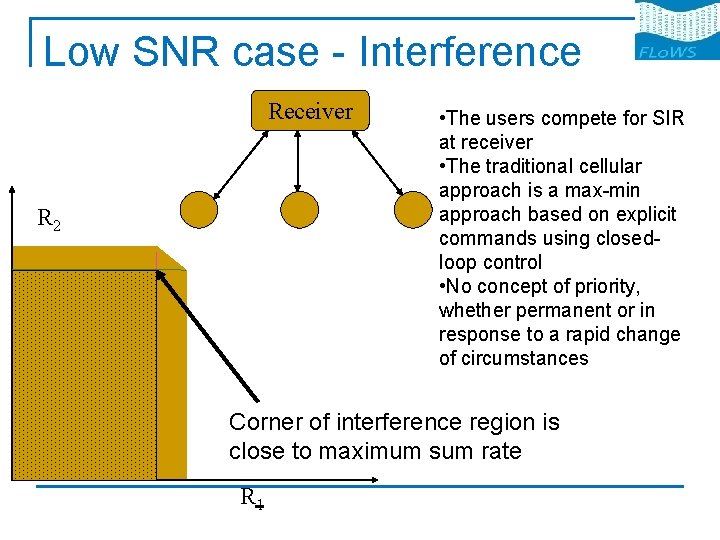 Low SNR case - Interference

FLoWS

Receiver

•The users compete for SIR at receiver
•The traditional cellular approach is a max-min approach based on explicit commands using closed-loop control
•No concept of priority, whether permanent or in response to a rapid change of circumstances

$R_2$

Corner of interference region is close to maximum sum rate

$R_1$